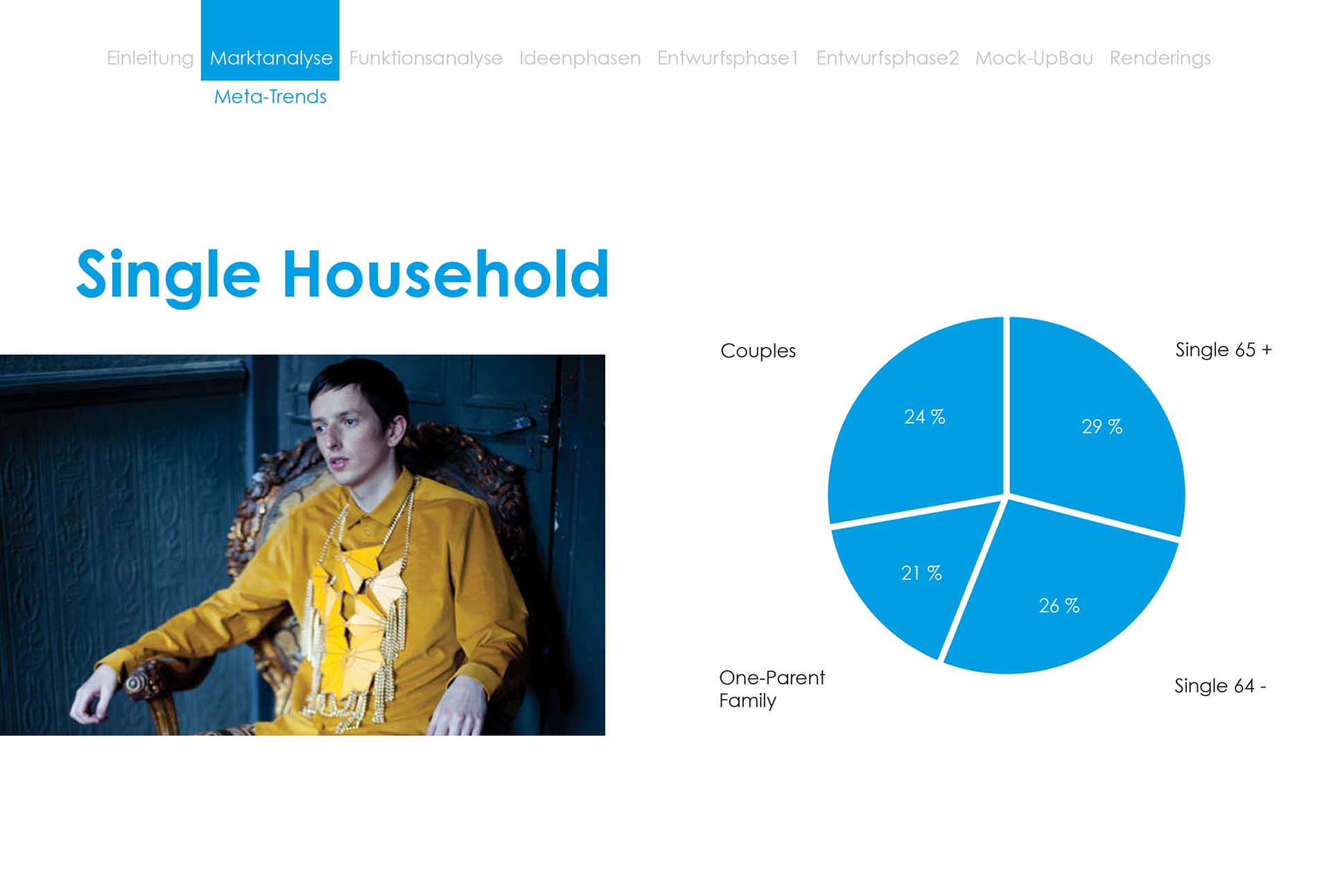 Einleitung Marktanalyse Funktionsanalyse Ideenphasen Entwurfsphase1 Entwurfsphase2 Mock-UpBau Renderings

Meta-Trends

Single Household

Couples

Single 65 +

24 %

29 %

21 %

26 %

One-Parent Family

Single 64 -